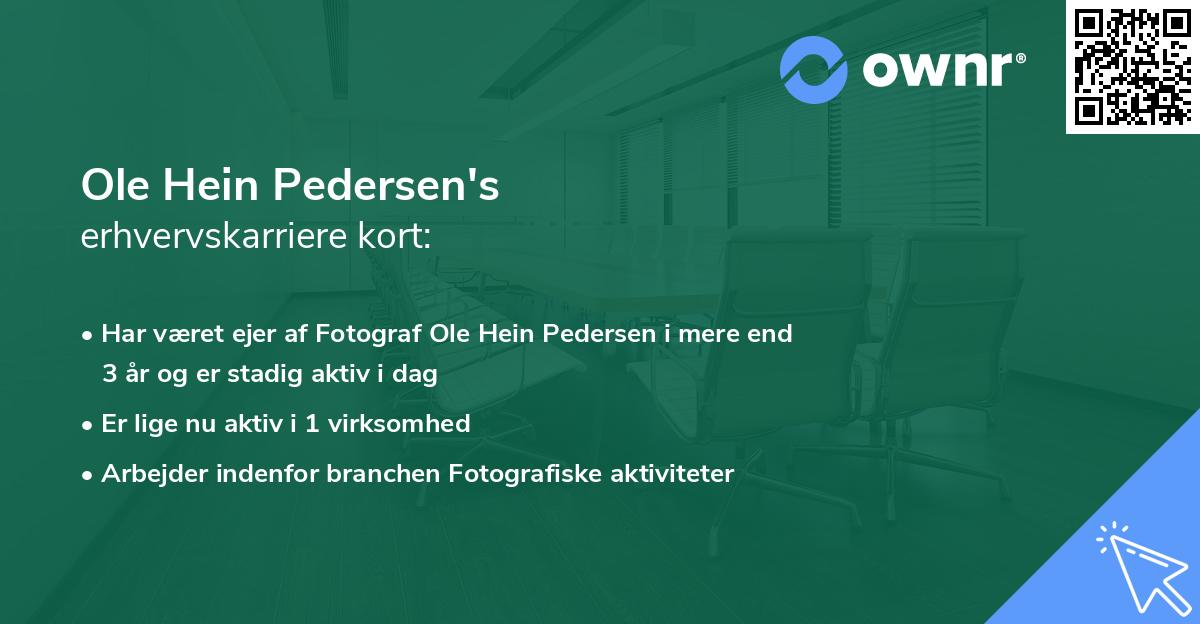 ownr®

Ole Hein Pedersen's
erhvervskarriere kort:

• Har været ejer af Fotograf Ole Hein Pedersen i mere end 3 år og er stadig aktiv i dag

• Er lige nu aktiv i 1 virksomhed

• Arbejder indenfor branchen Fotografiske aktiviteter